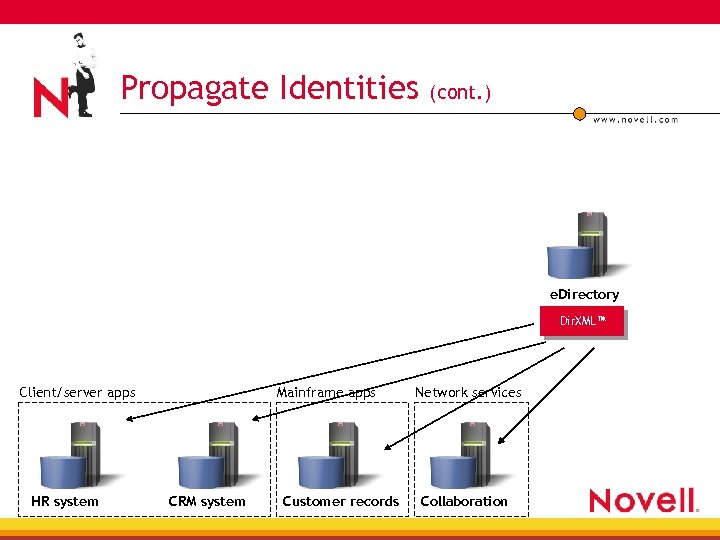 N

Propagate Identities (cont.)

www.novell.com

eDirectory

DirXML™

Client/server apps

Mainframe apps

Network services

HR system

CRM system

Customer records

Collaboration

Novell.